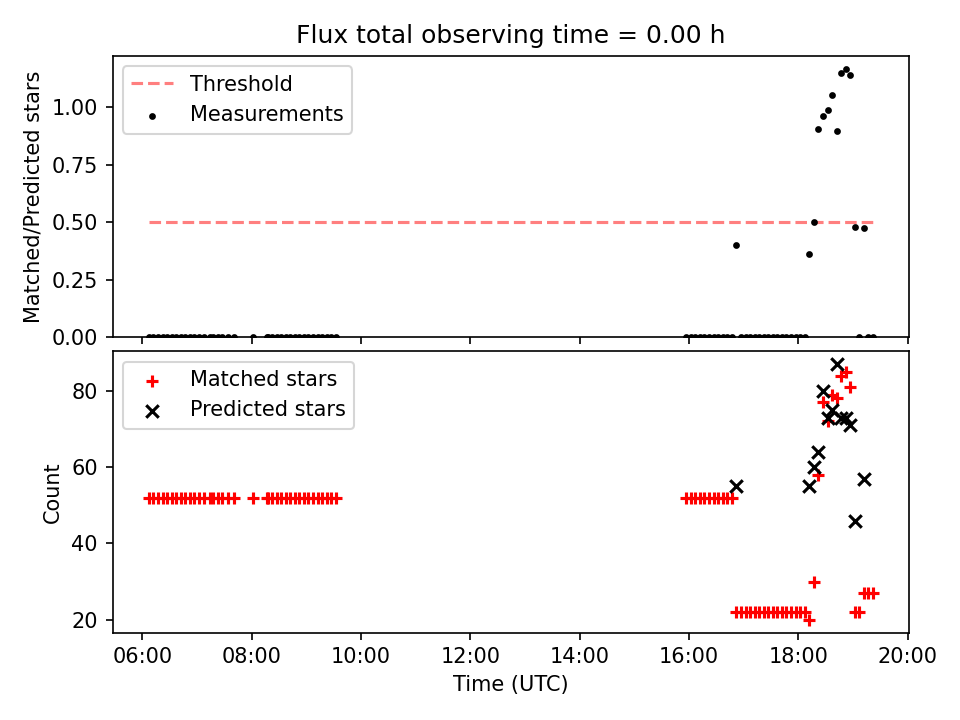 Flux total observing time = 0.00 h

Threshold
Measurements

Matched/Predicted stars

1.00
0.75
0.50
0.25
0.00

Matched stars
Predicted stars

Count

80
60
40
20

06:00
08:00
10:00
12:00
14:00
16:00
18:00
20:00

Time (UTC)